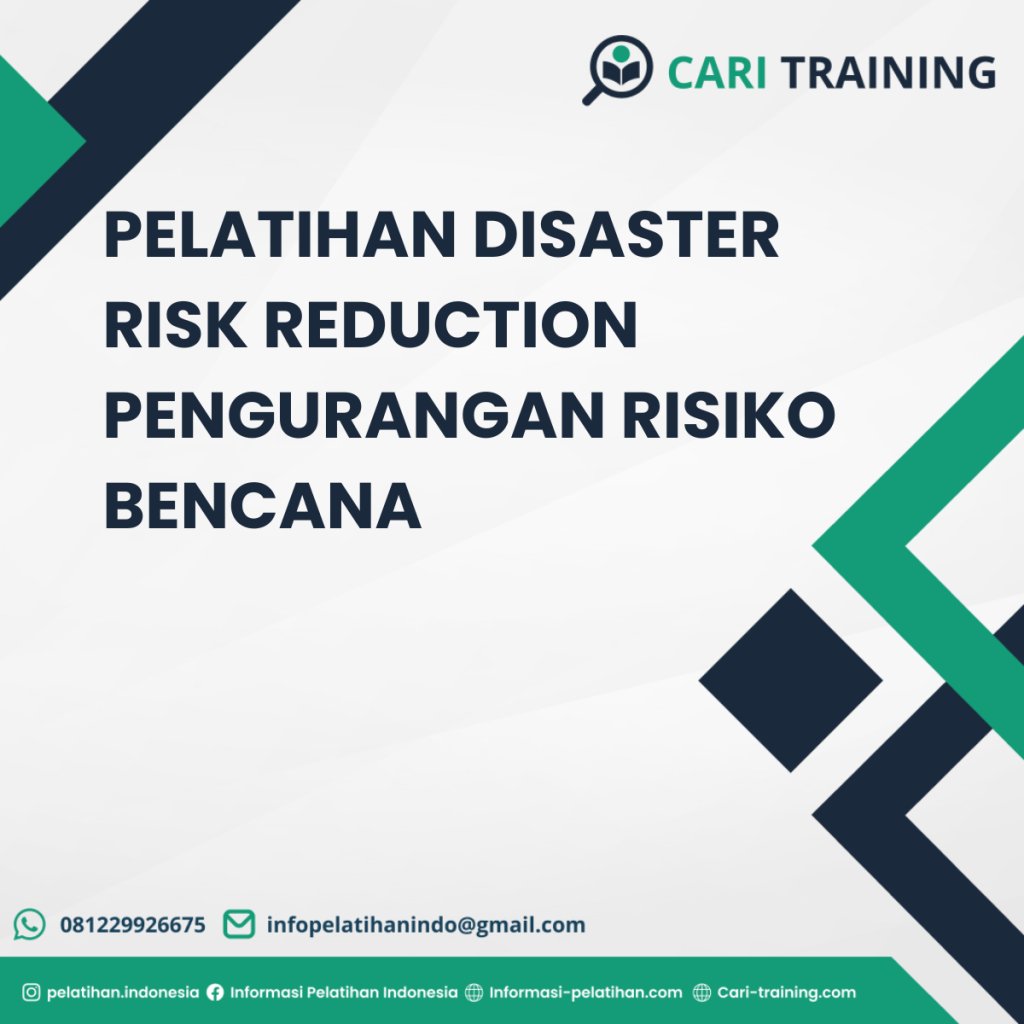 CARI TRAINING

PELATIHAN DISASTER RISK REDUCTION PENGURANGAN RISIKO BENCANA

081229926675 infopelatihanindo@gmail.com

pelatihan.indonesia Informasi Pelatihan Indonesia Informasi-pelatihan.com Cari-training.com